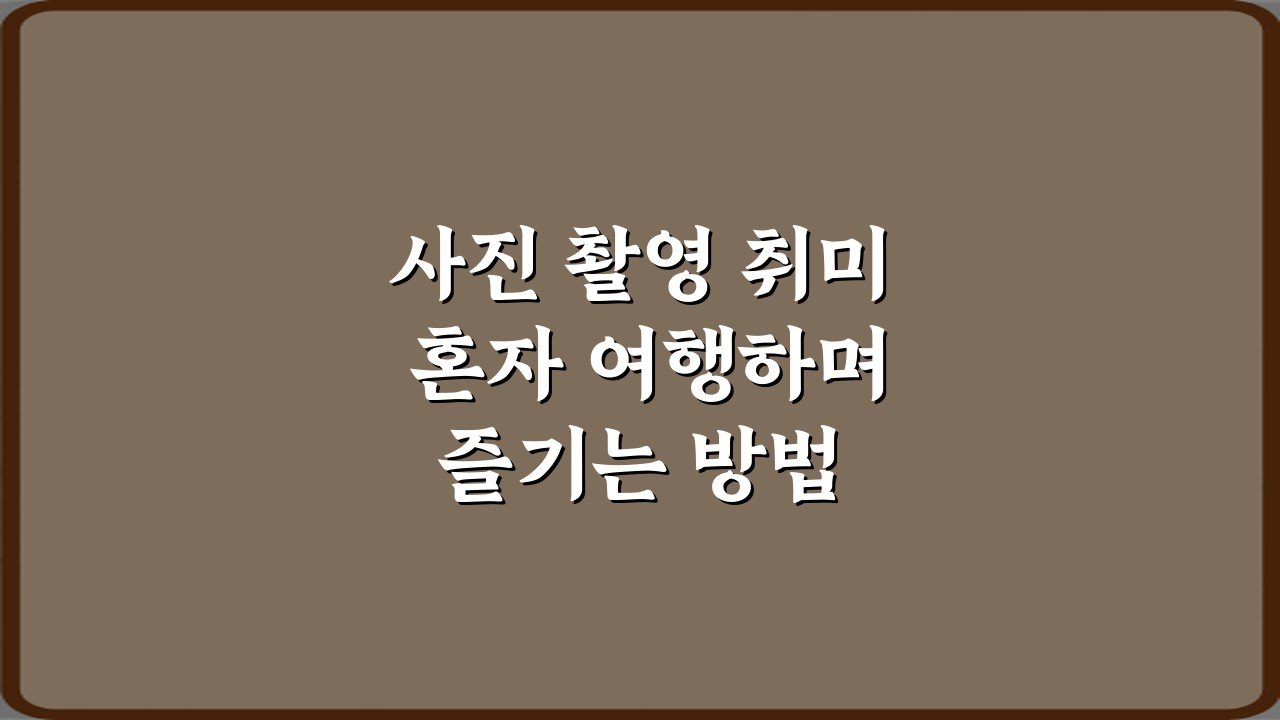 사진 촬영 취미
혼자 여행하며
즐기는 방법